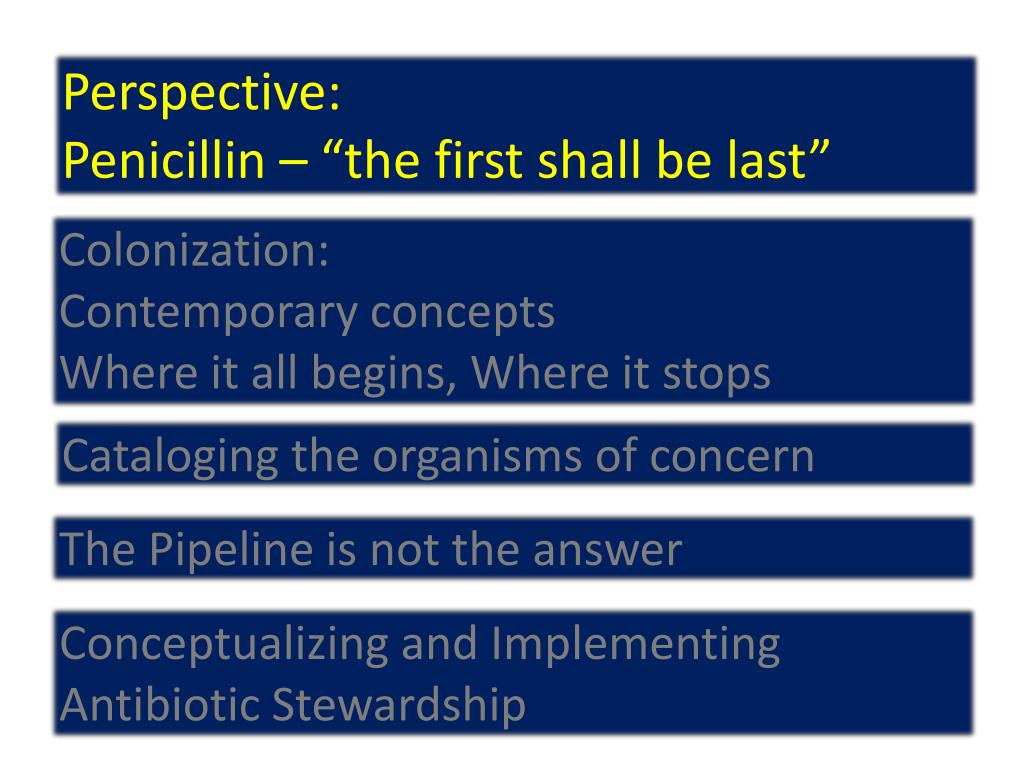 Perspective:
Penicillin – “the first shall be last”

Colonization:
Contemporary concepts
Where it all begins, Where it stops

Cataloging the organisms of concern

The Pipeline is not the answer

Conceptualizing and Implementing Antibiotic Stewardship